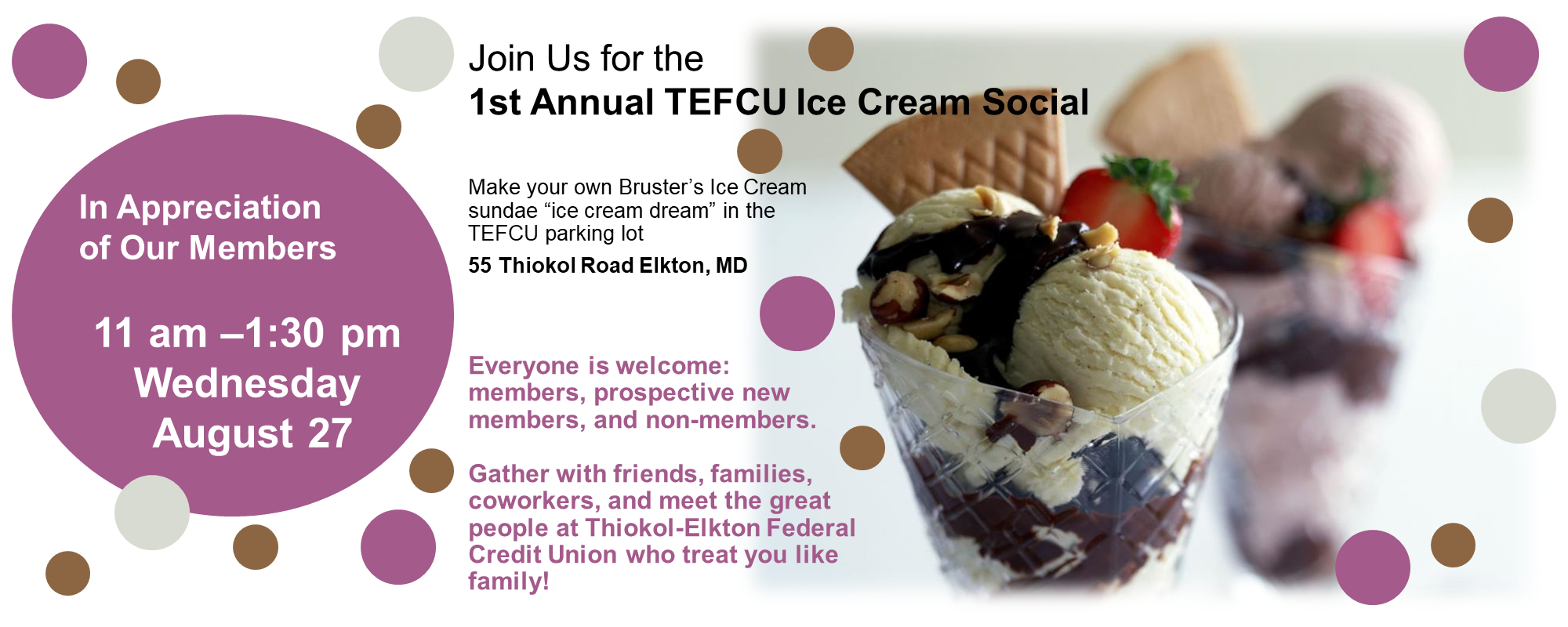 In Appreciation of Our Members

11 am –1:30 pm
Wednesday
August 27

Join Us for the
1st Annual TEFCU Ice Cream Social

Make your own Bruster's Ice Cream sundae "ice cream dream" in the TEFCU parking lot

55 Thiokol Road Elkton, MD

Everyone is welcome: members, prospective new members, and non-members.

Gather with friends, families, coworkers, and meet the great people at Thiokol-Elkton Federal Credit Union who treat you like family!